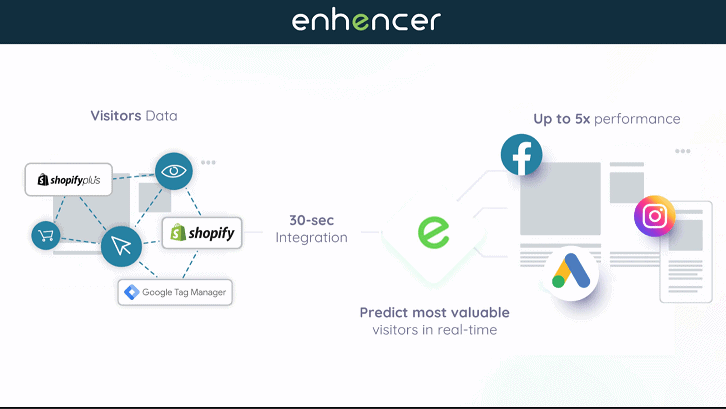 enhencer

Visitors Data

shopifyplus

shopify

Google Tag Manager

30-sec Integration

Predict most valuable visitors in real-time

Up to 5x performance